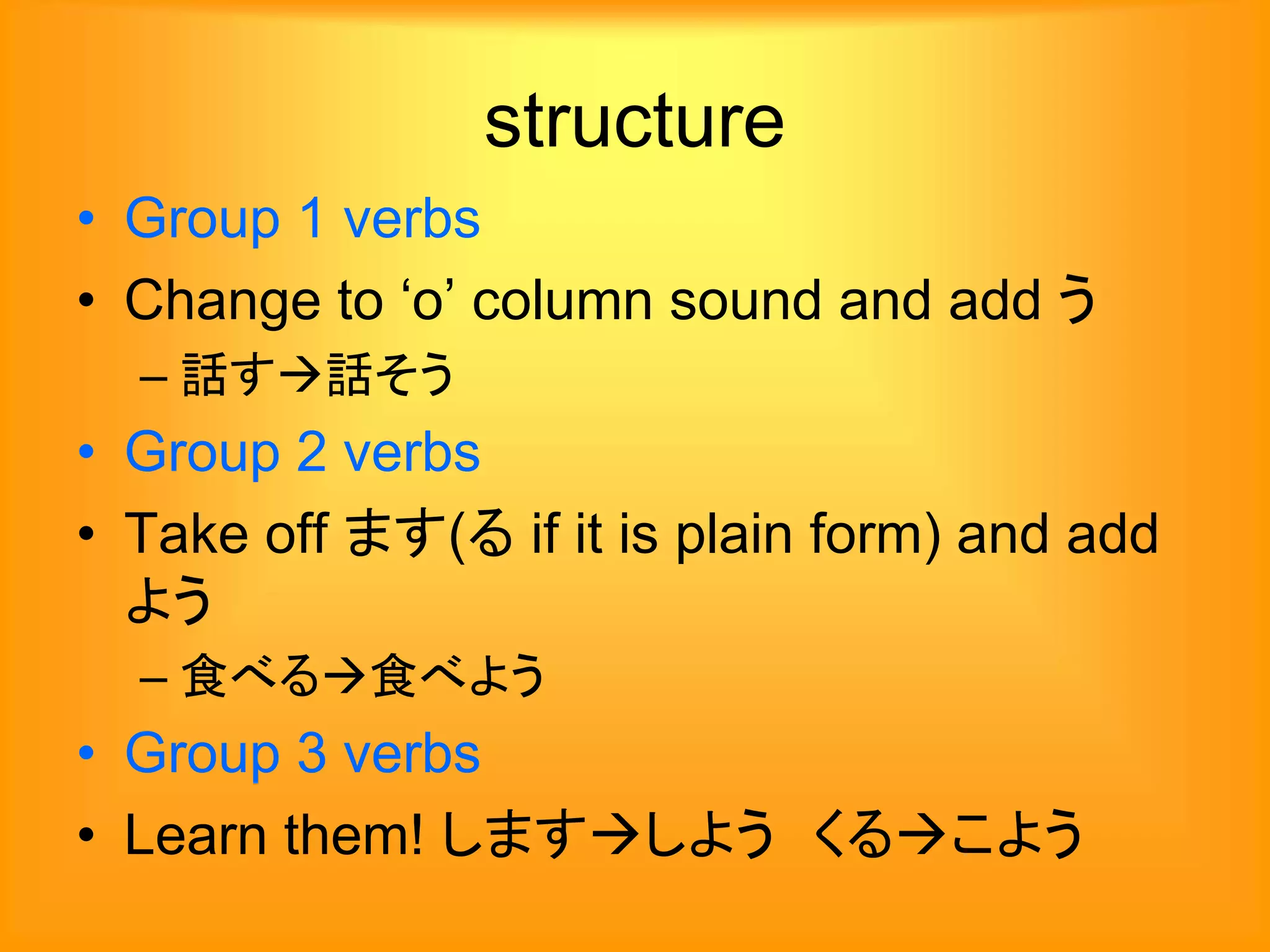 structure

• Group 1 verbs
• Change to ‘o’ column sound and add う
– 話す→話そう
• Group 2 verbs
• Take off ます(る if it is plain form) and add よう
– 食べる→食べよう
• Group 3 verbs
• Learn them! します→しよう くる→こよう